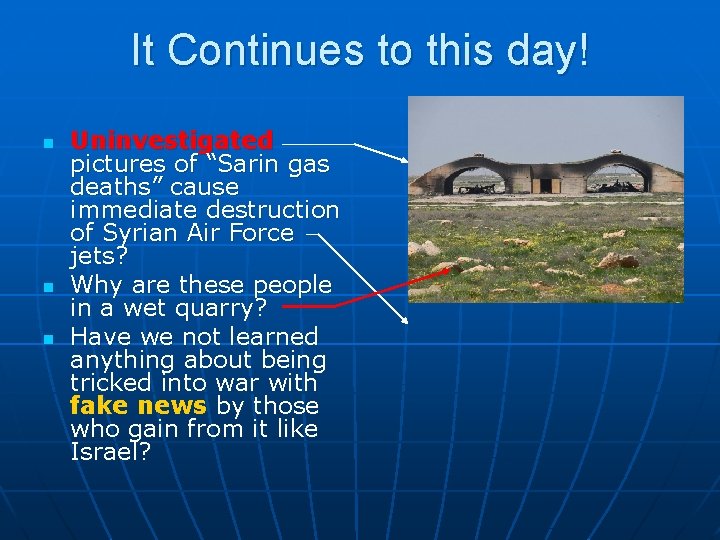 It Continues to this day!

- Uninvestigated pictures of “Sarin gas deaths” cause immediate destruction of Syrian Air Force jets?
- Why are these people in a wet quarry?
- Have we not learned anything about being tricked into war with fake news by those who gain from it like Israel?